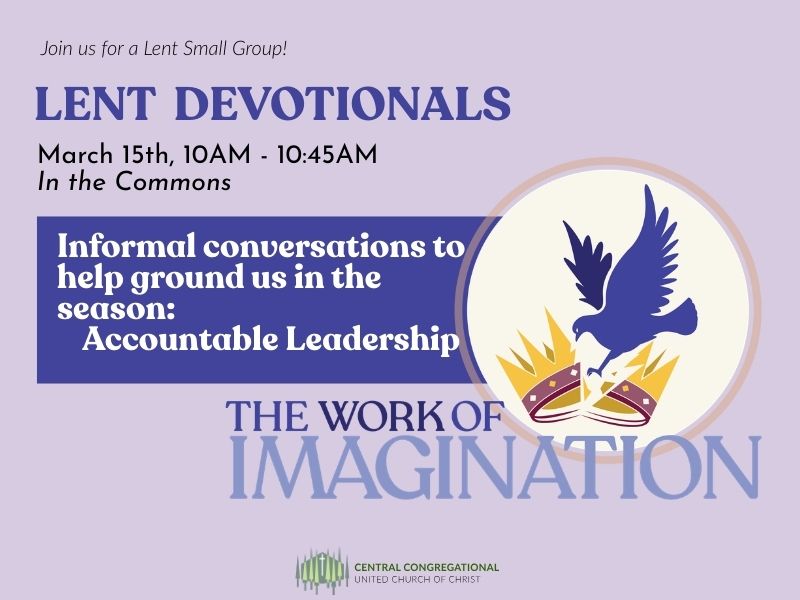 Join us for a Lent Small Group!

LENT DEVOTIONALS

March 15th, 10AM - 10:45AM
In the Commons

Informal conversations to help ground us in the season:
Accountable Leadership

THE WORK OF
IMAGINATION

CENTRAL CONGREGATIONAL
UNITED CHURCH OF CHRIST